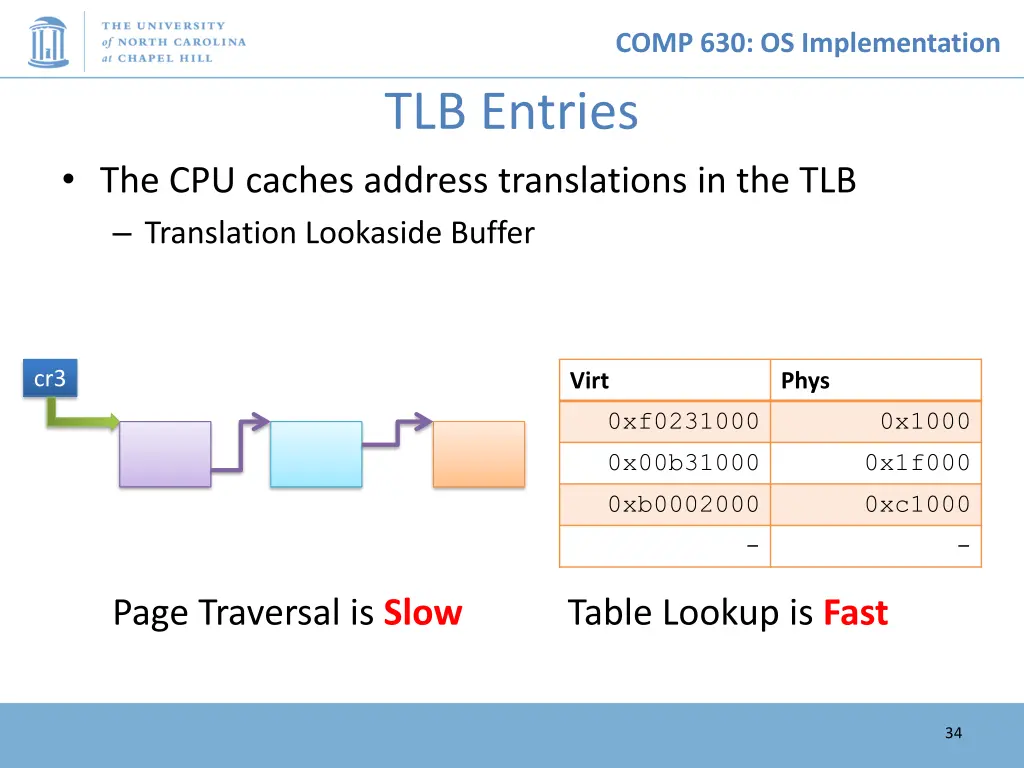 THE UNIVERSITY of NORTH CAROLINA at CHAPEL HILL

COMP 630: OS Implementation

TLB Entries

• The CPU caches address translations in the TLB
– Translation Lookaside Buffer

cr3

| Virt | Phys |
|---|---|
| 0xf0231000 | 0x1000 |
| 0x00b31000 | 0x1f000 |
| 0xb0002000 | 0xc1000 |
| - | - |

Page Traversal is Slow

Table Lookup is Fast

34